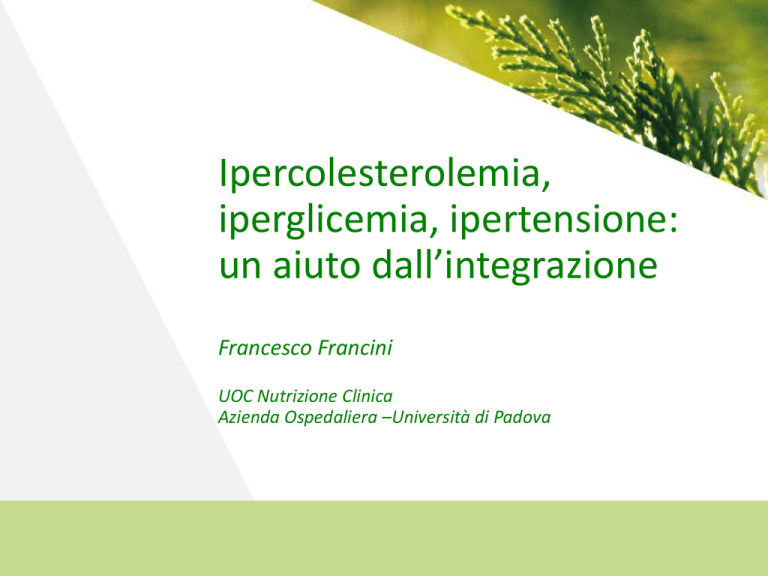 Ipercolesterolemia, iperglicemia, ipertensione: un aiuto dall’integrazione

Francesco Francini

UOC Nutrizione Clinica
Azienda Ospedaliera –Università di Padova